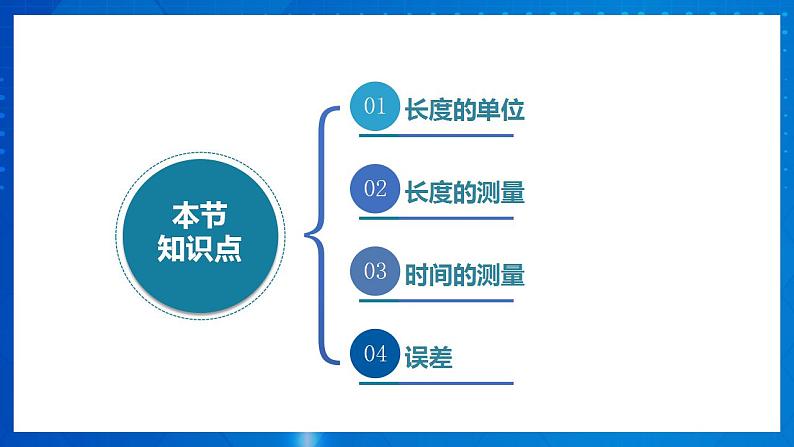 本节
知识点

01 长度的单位

02 长度的测量

03 时间的测量

04 误差